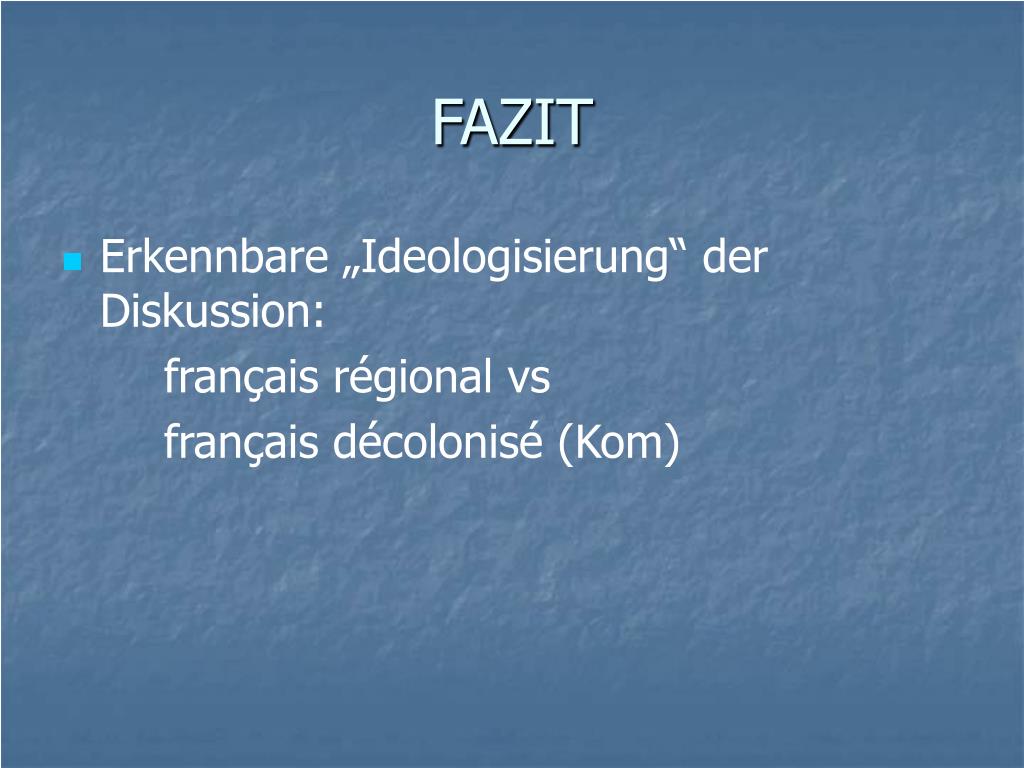 FAZIT

Erkennbare „Ideologisierung“ der Diskussion:

français régional vs

français décolonisé (Kom)